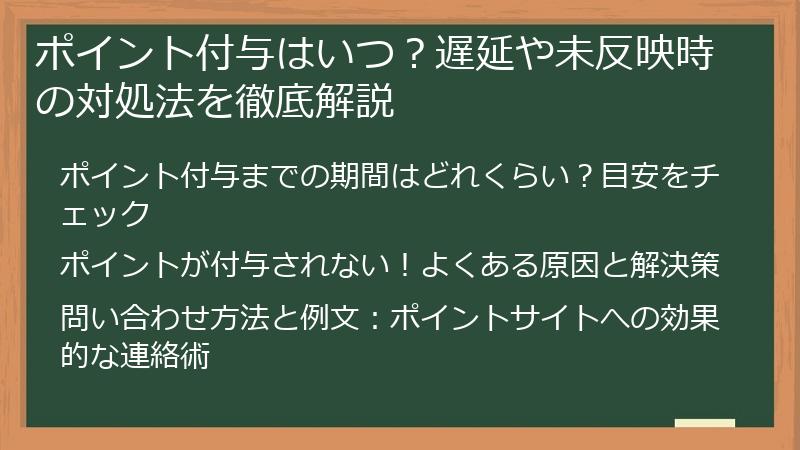 ポイント付与はいつ？遅延や未反映時の対処法を徹底解説

ポイント付与までの期間はどれくらい？目安をチェック

ポイントが付与されない！よくある原因と解決策

問い合わせ方法と例文：ポイントサイトへの効果的な連絡術